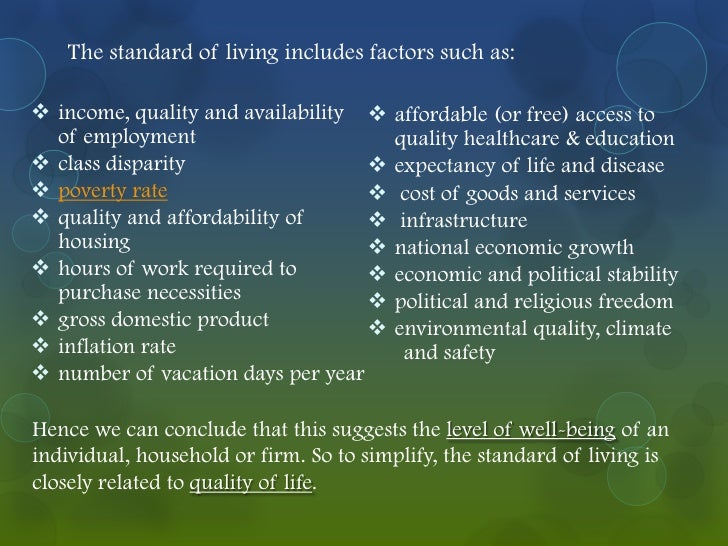 The standard of living includes factors such as:

❖ income, quality and availability of employment
❖ class disparity
❖ poverty rate
❖ quality and affordability of housing
❖ hours of work required to purchase necessities
❖ gross domestic product
❖ inflation rate
❖ number of vacation days per year

❖ affordable (or free) access to quality healthcare & education
❖ expectancy of life and disease
❖ cost of goods and services
❖ infrastructure
❖ national economic growth
❖ economic and political stability
❖ political and religious freedom
❖ environmental quality, climate and safety

Hence we can conclude that this suggests the level of well-being of an individual, household or firm. So to simplify, the standard of living is closely related to quality of life.